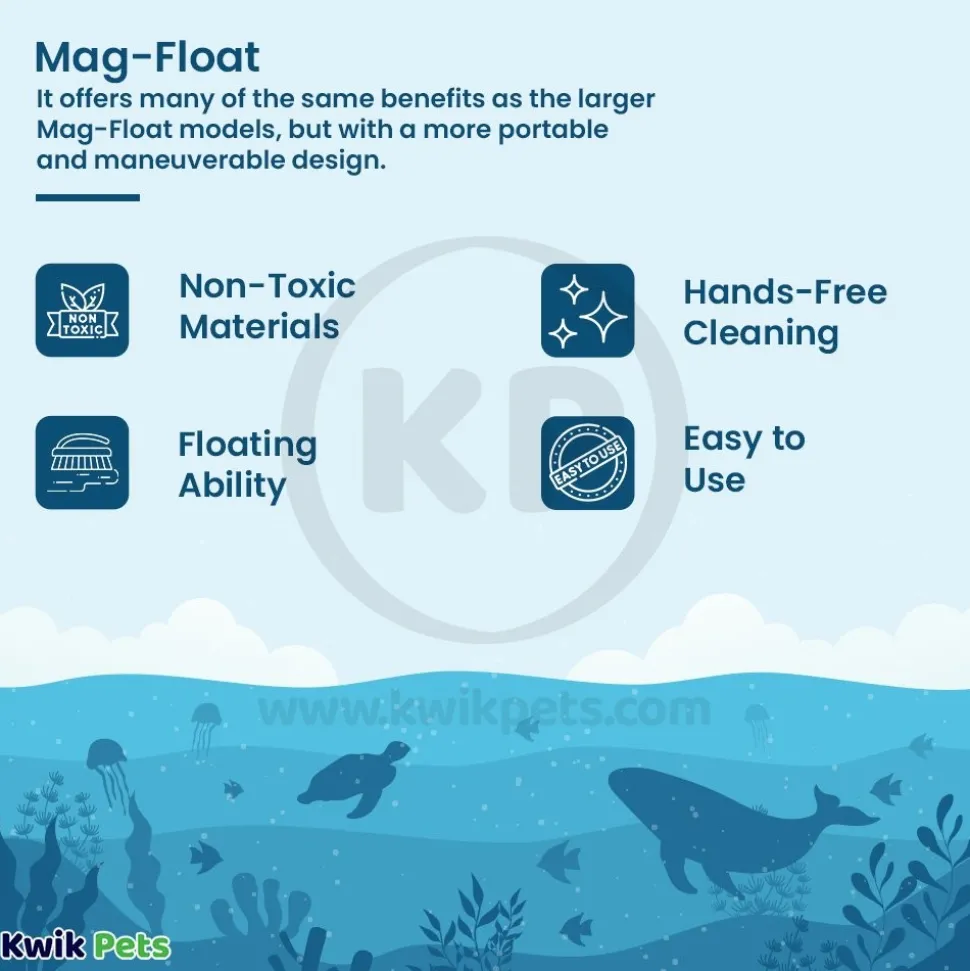 Mag-Float
It offers many of the same benefits as the larger Mag-Float models, but with a more portable and maneuverable design.

NON TOXIC

Non-Toxic Materials

Hands-Free Cleaning

Floating Ability

EASY TO USE

Easy to Use

KP

www.kwikpets.com

Kwik Pets